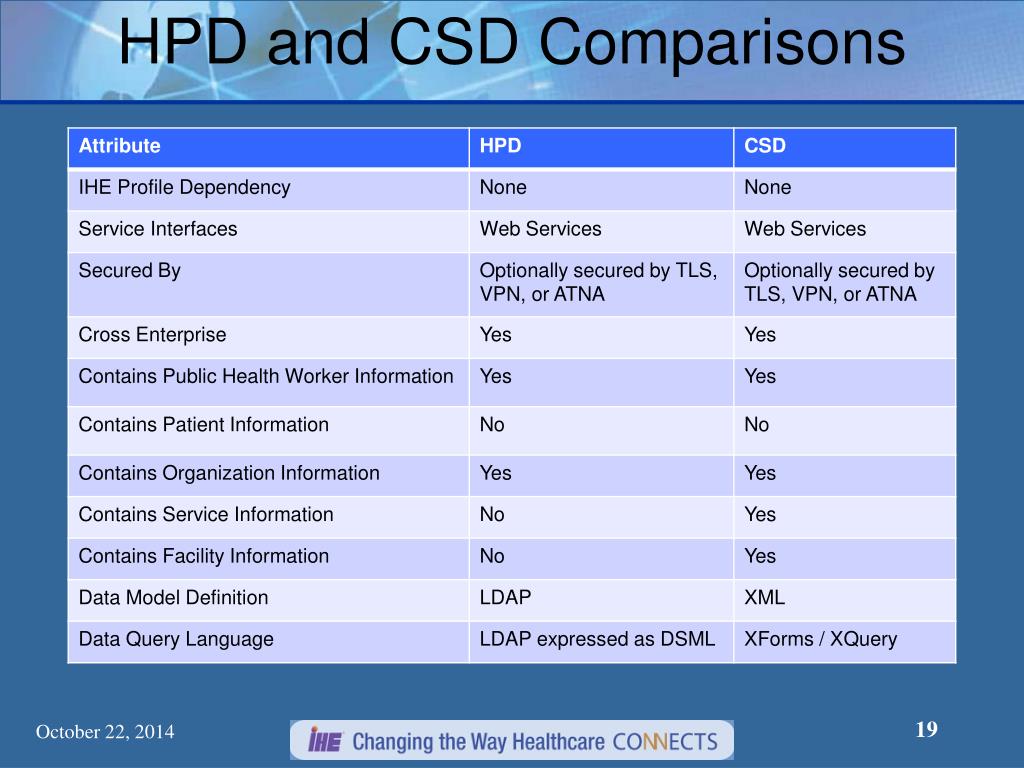 HPD and CSD Comparisons

| Attribute | HPD | CSD |
|---|---|---|
| IHE Profile Dependency | None | None |
| Service Interfaces | Web Services | Web Services |
| Secured By | Optionally secured by TLS, VPN, or ATNA | Optionally secured by TLS, VPN, or ATNA |
| Cross Enterprise | Yes | Yes |
| Contains Public Health Worker Information | Yes | Yes |
| Contains Patient Information | No | No |
| Contains Organization Information | Yes | Yes |
| Contains Service Information | No | Yes |
| Contains Facility Information | No | Yes |
| Data Model Definition | LDAP | XML |
| Data Query Language | LDAP expressed as DSML | XForms / XQuery |

October 22, 2014

IHE Changing the Way Healthcare CONNECTS

19